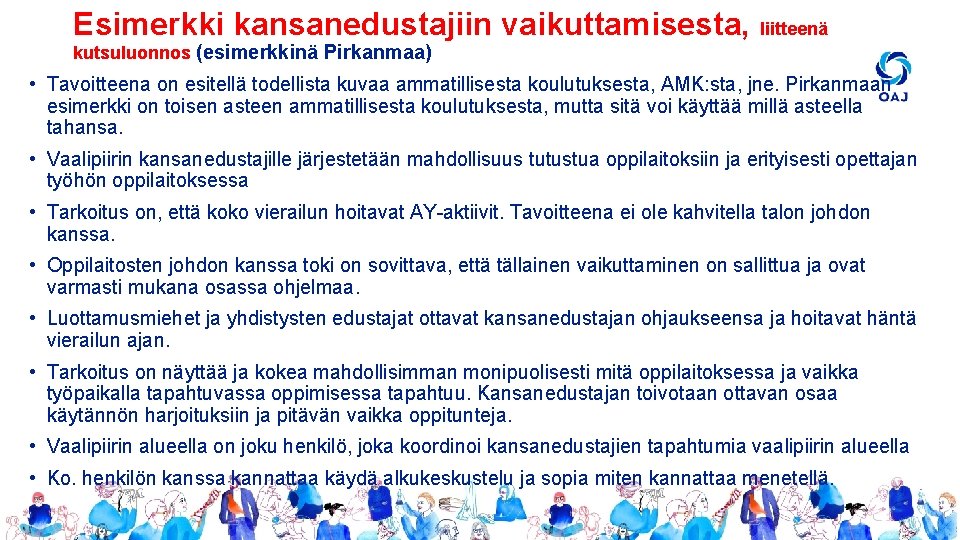 Esimerkki kansanedustajiin vaikuttamisesta, liitteenä kutsuluonnos (esimerkkinä Pirkanmaa)

OAJ

• Tavoitteena on esitellä todellista kuvaa ammatillisesta koulutuksesta, AMK:sta, jne. Pirkanmaan esimerkki on toisen asteen ammatillisesta koulutuksesta, mutta sitä voi käyttää millä asteella tahansa.

• Vaalipiirin kansanedustajille järjestetään mahdollisuus tutustua oppilaitoksiin ja erityisesti opettajan työhön oppilaitoksessa

• Tarkoitus on, että koko vierailun hoitavat AY-aktiivit. Tavoitteena ei ole kahvitella talon johdon kanssa.

• Oppilaitosten johdon kanssa toki on sovittava, että tällainen vaikuttaminen on sallittua ja ovat varmasti mukana osassa ohjelmaa.

• Luottamusmiehet ja yhdistysten edustajat ottavat kansanedustajan ohjaukseensa ja hoitavat häntä vierailun ajan.

• Tarkoitus on näyttää ja kokea mahdollisimman monipuolisesti mitä oppilaitoksessa ja vaikka työpaikalla tapahtuvassa oppimisessa tapahtuu. Kansanedustajan toivotaan ottavan osaa käytännön harjoituksiin ja pitävän vaikka oppitunteja.

• Vaalipiirin alueella on joku henkilö, joka koordinoi kansanedustajien tapahtumia vaalipiirin alueella

• Ko. henkilön kanssa kannattaa käydä alkukeskustelu ja sopia miten kannattaa menetellä.